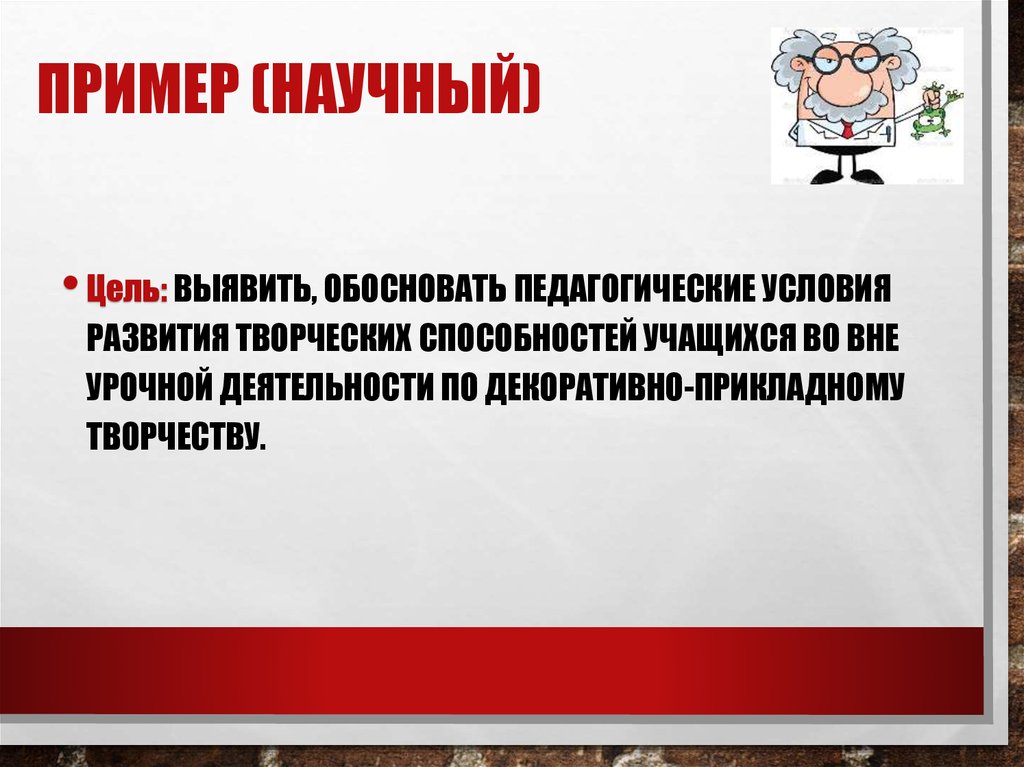 ПРИМЕР (НАУЧНЫЙ)

• Цель: ВЫЯВИТЬ, ОБОСНОВАТЬ ПЕДАГОГИЧЕСКИЕ УСЛОВИЯ РАЗВИТИЯ ТВОРЧЕСКИХ СПОСОБНОСТЕЙ УЧАЩИХСЯ ВО ВНЕ УРОЧНОЙ ДЕЯТЕЛЬНОСТИ ПО ДЕКОРАТИВНО-ПРИКЛАДНОМУ ТВОРЧЕСТВУ.